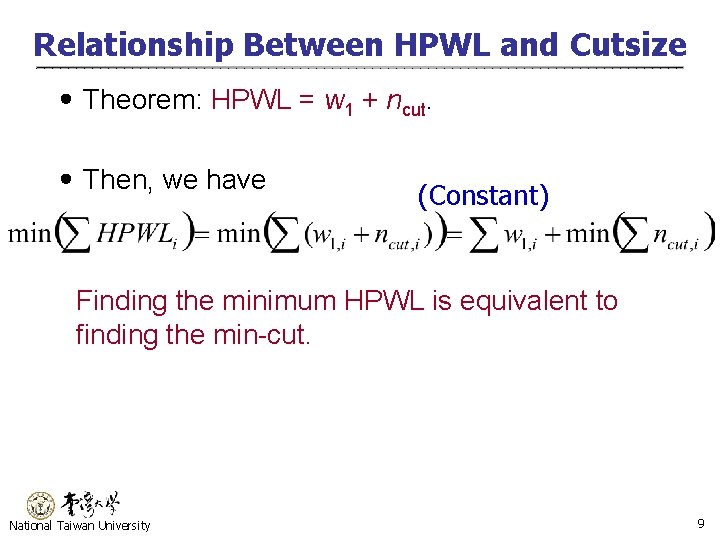 Relationship Between HPWL and Cutsize

• Theorem: HPWL = $w_1 + n_{cut}$.

• Then, we have

(Constant)

$\min\left(\sum HPWL_i\right) = \min\left(\sum (w_{1,i} + n_{cut,i})\right) = \sum w_{1,i} + \min\left(\sum n_{cut,i}\right)$

Finding the minimum HPWL is equivalent to finding the min-cut.

臺灣大學
National Taiwan University

9